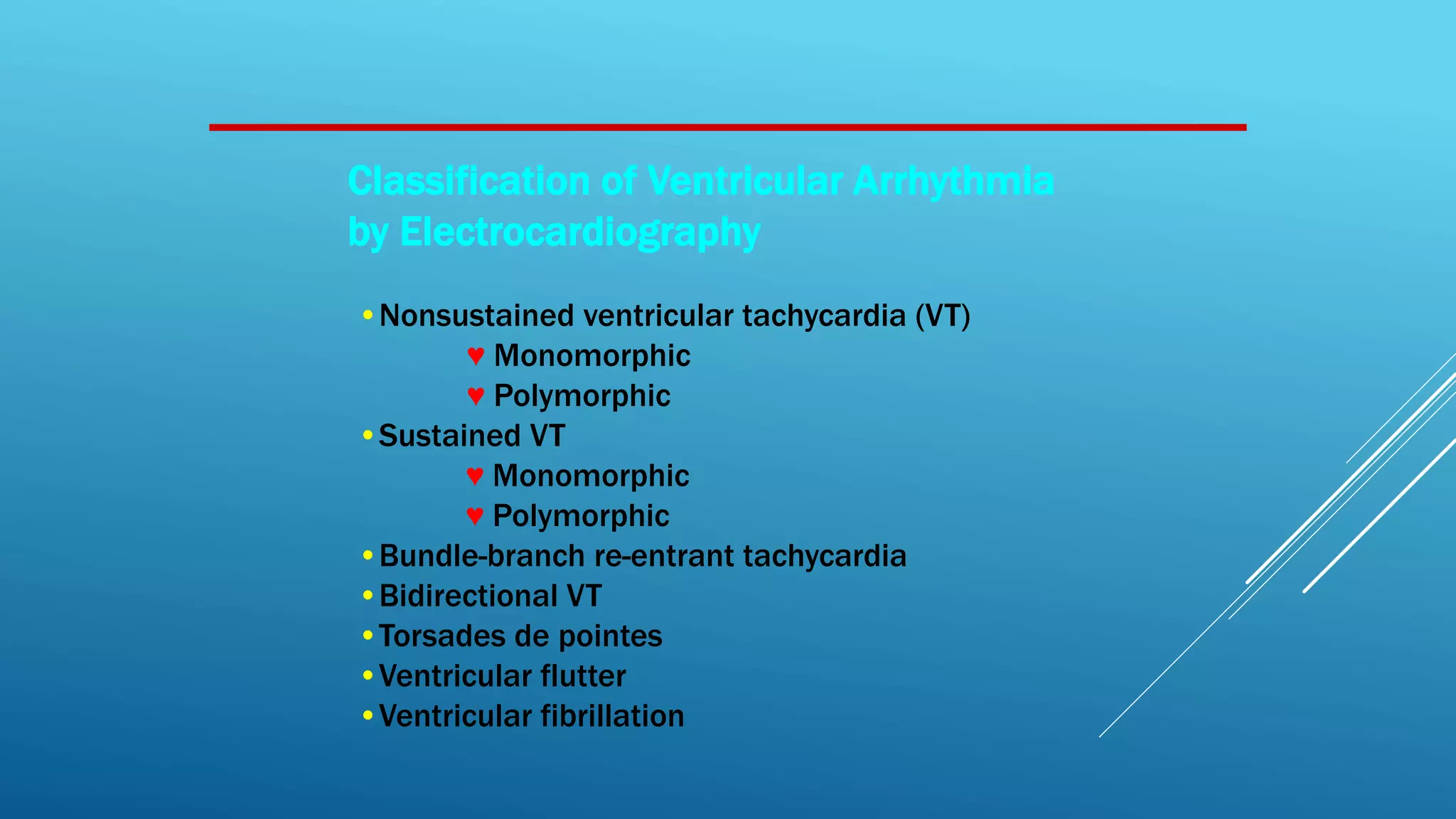 Classification of Ventricular Arrhythmia by Electrocardiography

• Nonsustained ventricular tachycardia (VT)
♥ Monomorphic
♥ Polymorphic
• Sustained VT
♥ Monomorphic
♥ Polymorphic
• Bundle-branch re-entrant tachycardia
• Bidirectional VT
• Torsades de pointes
• Ventricular flutter
• Ventricular fibrillation